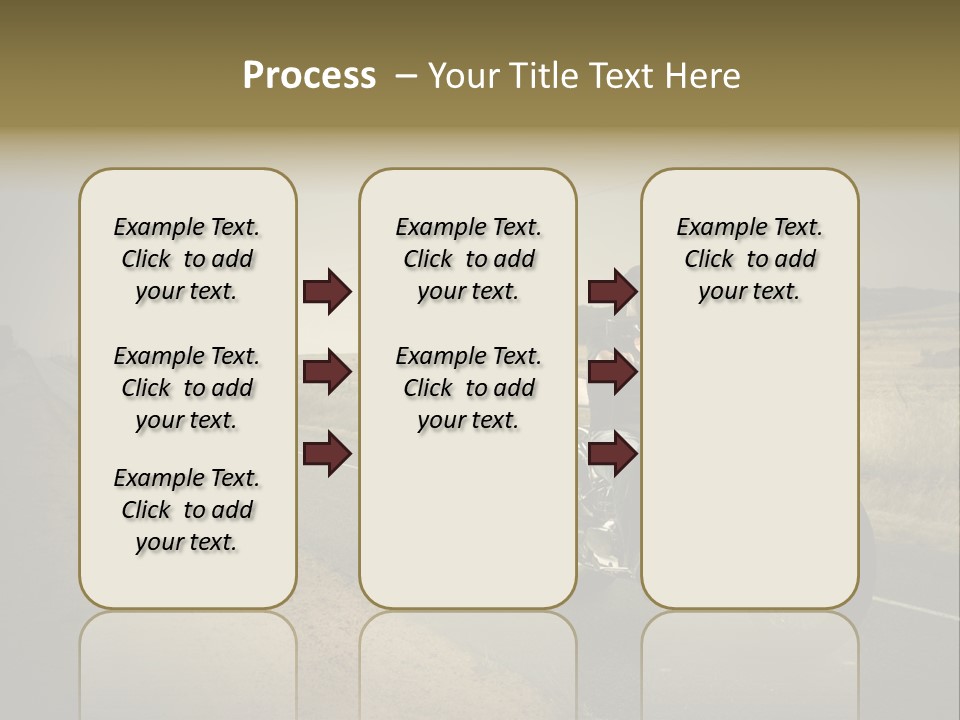 Process – Your Title Text Here

Example Text. Click to add your text.

Example Text. Click to add your text.

Example Text. Click to add your text.

Example Text. Click to add your text.

Example Text. Click to add your text.

Example Text. Click to add your text.